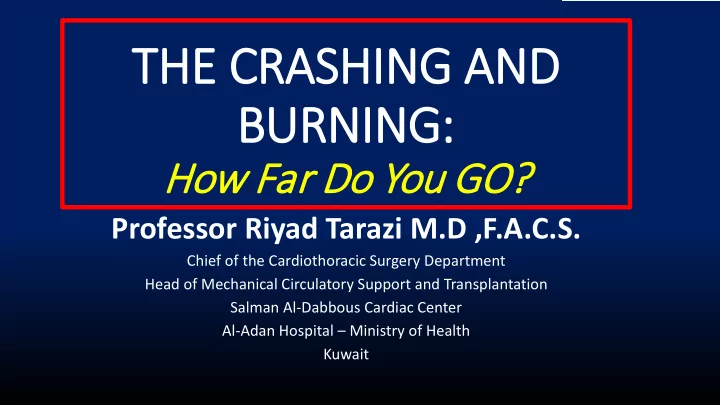 THE CRASHING AND BURNING:
How Far Do You GO?

Professor Riyad Tarazi M.D ,F.A.C.S.

Chief of the Cardiothoracic Surgery Department
Head of Mechanical Circulatory Support and Transplantation
Salman Al-Dabbous Cardiac Center
Al-Adan Hospital – Ministry of Health
Kuwait